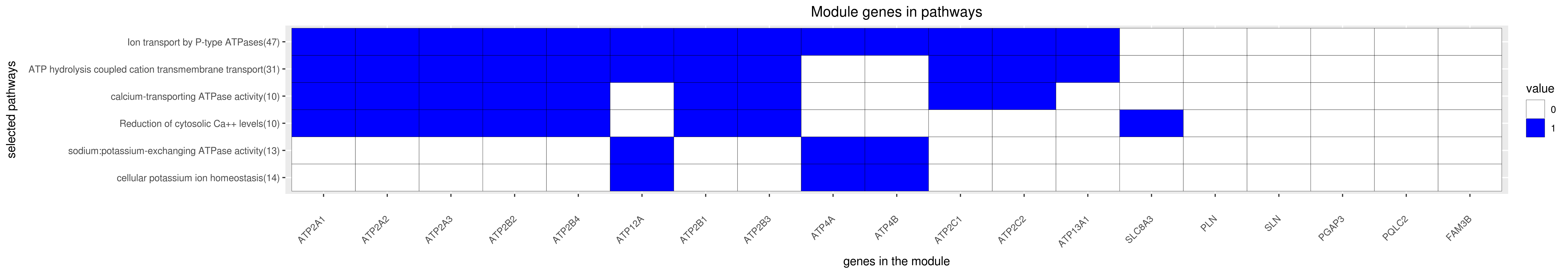 Module genes in pathways

selected pathways

Ion transport by P-type ATPases(47)
ATP hydrolysis coupled cation transmembrane transport(31)
calcium-transporting ATPase activity(10)
Reduction of cytosolic Ca++ levels(10)
sodium:potassium-exchanging ATPase activity(13)
cellular potassium ion homeostasis(14)

ATP2A1 ATP2A2 ATP2A3 ATP2B2 ATP2B4 ATP12A ATP2B1 ATP2B3 ATP4A ATP4B ATP2C1 ATP2C2 ATP13A1 SLC8A3 PLN SLN PGAP3 PQLC2 FAM3B

genes in the module

value
0
1